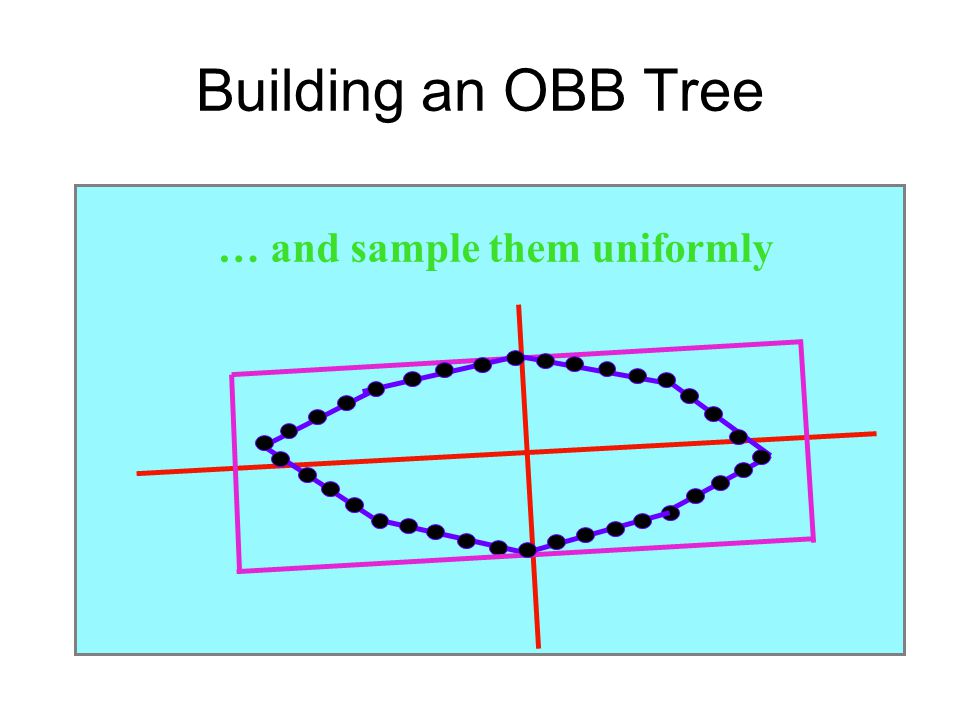 Building an OBB Tree

… and sample them uniformly